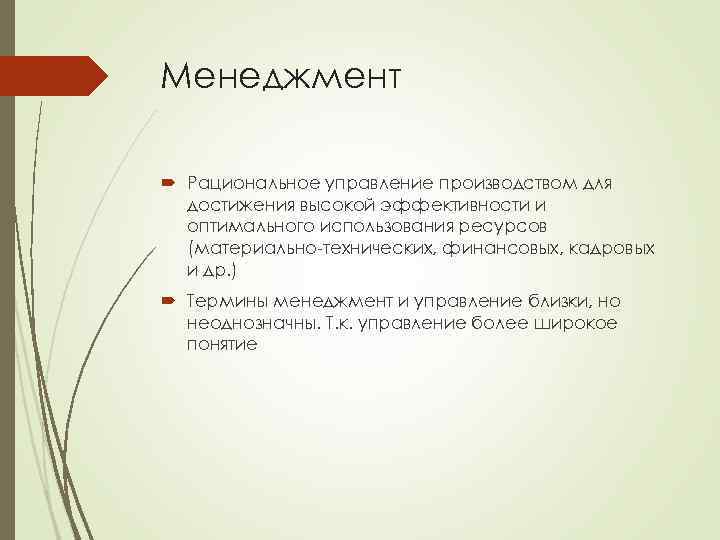 Менеджмент

Рациональное управление производством для достижения высокой эффективности и оптимального использования ресурсов (материально-технических, финансовых, кадровых и др.)

Термины менеджмент и управление близки, но неоднозначны. Т.к. управление более широкое понятие